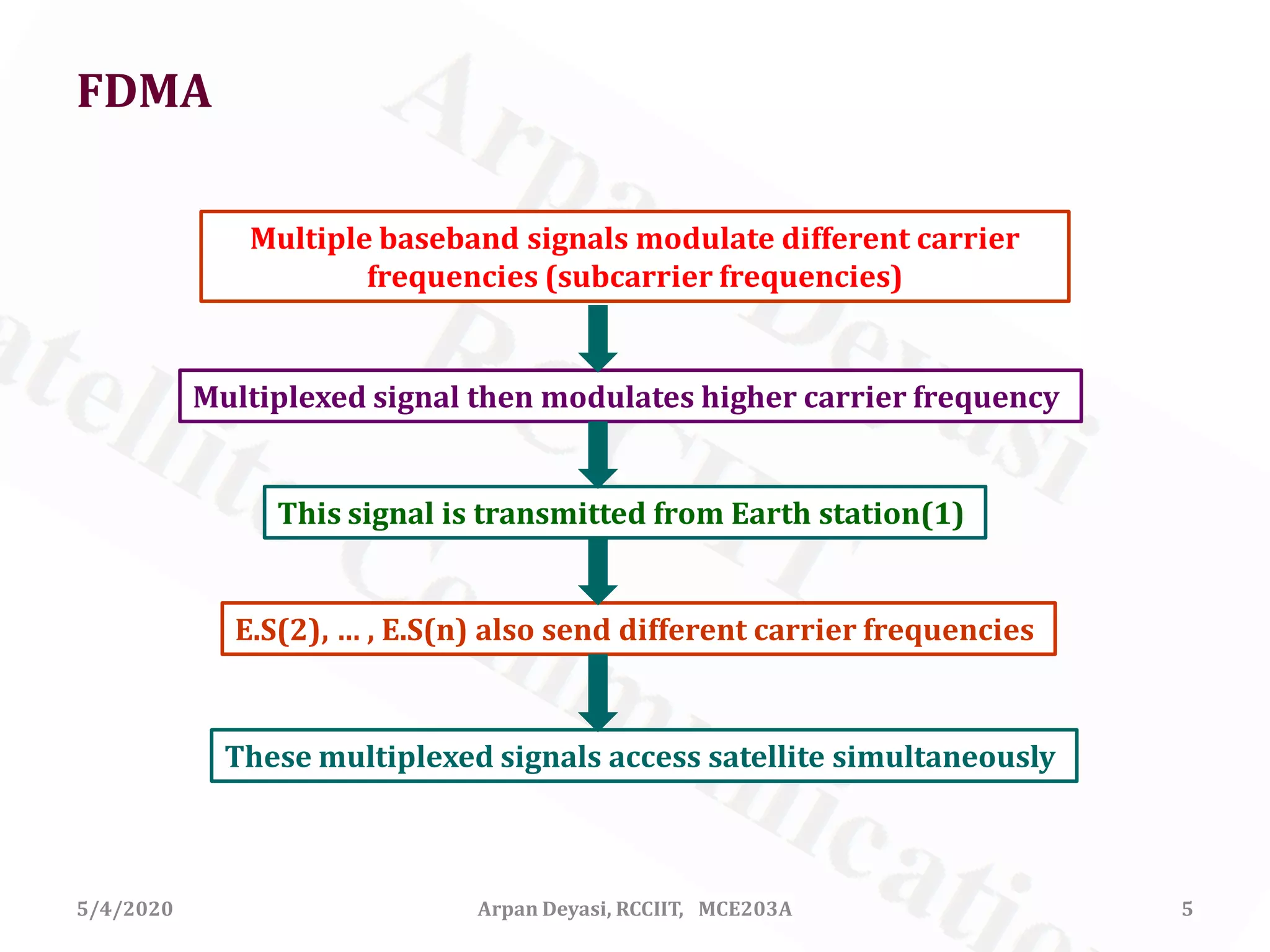 FDMA

Multiple baseband signals modulate different carrier frequencies (subcarrier frequencies)

Multiplexed signal then modulates higher carrier frequency

This signal is transmitted from Earth station(1)

E.S(2), … , E.S(n) also send different carrier frequencies

These multiplexed signals access satellite simultaneously

Arpan Deyasi RCCIIT Satellite Communication

5/4/2020

Arpan Deyasi, RCCIIT, MCE203A

5